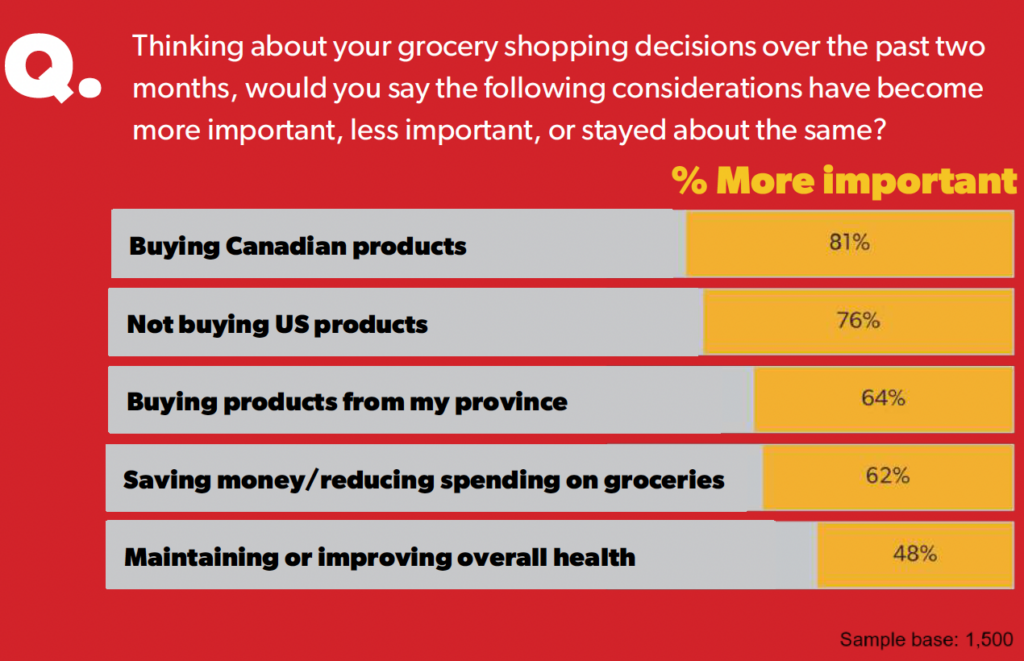 Q. Thinking about your grocery shopping decisions over the past two months, would you say the following considerations have become more important, less important, or stayed about the same?

% More important

Buying Canadian products 81%

Not buying US products 76%

Buying products from my province 64%

Saving money/reducing spending on groceries 62%

Maintaining or improving overall health 48%

Sample base: 1,500